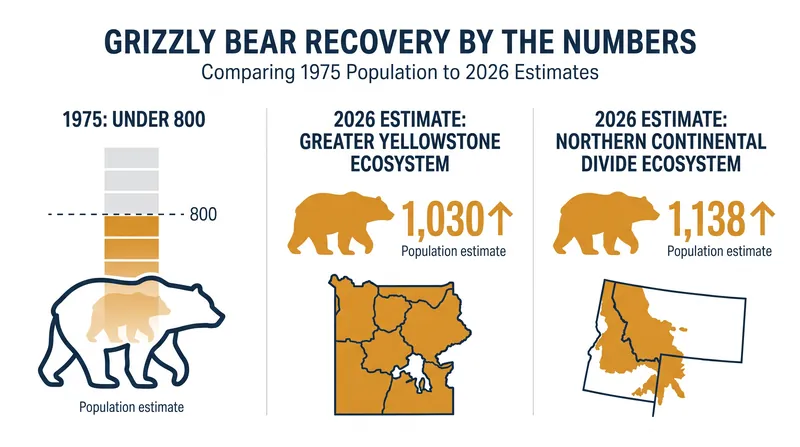 GRIZZLY BEAR RECOVERY BY THE NUMBERS

Comparing 1975 Population to 2026 Estimates

1975: UNDER 800

800

Population estimate

2026 ESTIMATE: GREATER YELLOWSTONE ECOSYSTEM

1,030↑

Population estimate

2026 ESTIMATE: NORTHERN CONTINENTAL DIVIDE ECOSYSTEM

1,138↑

Population estimate